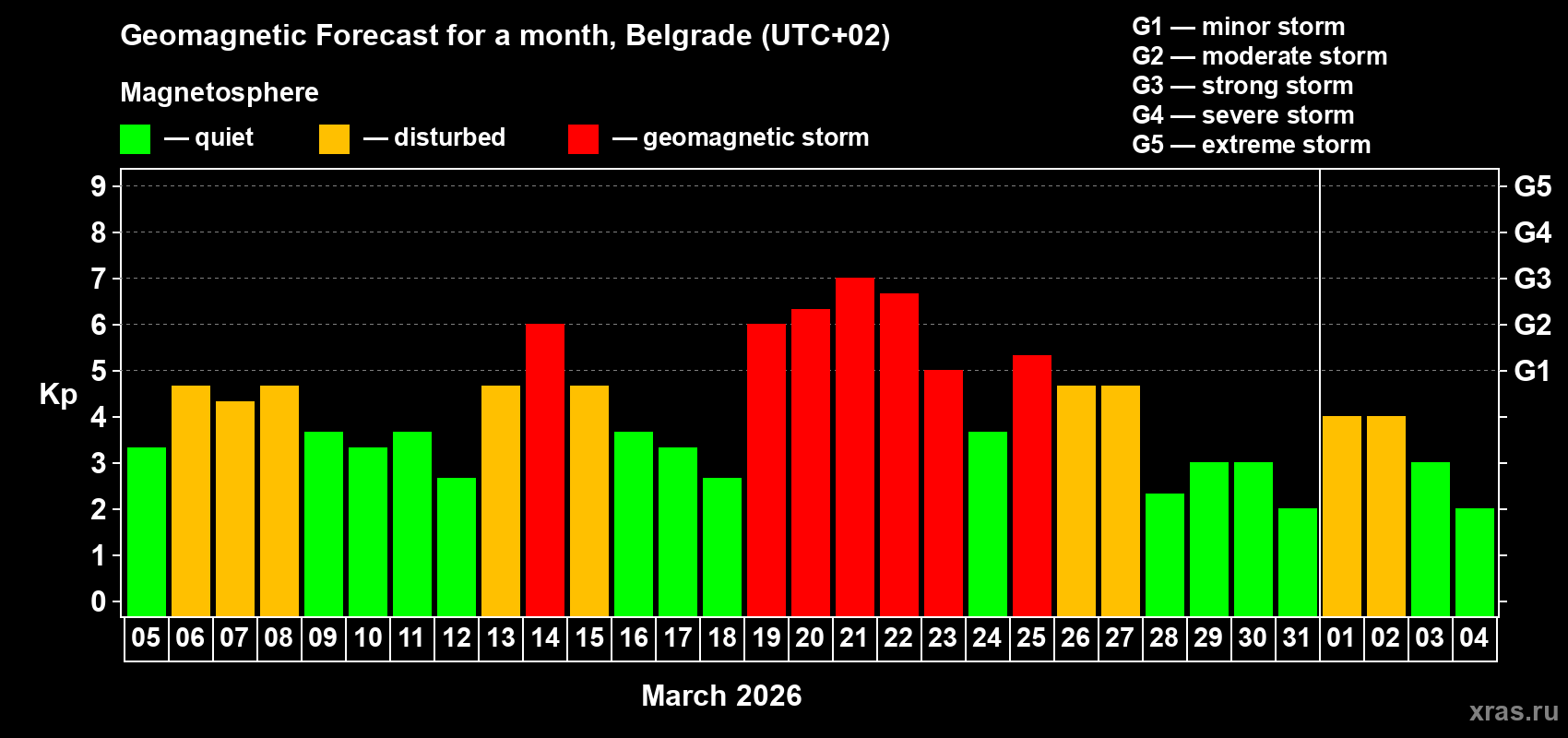 Geomagnetic Forecast for a month, Belgrade (UTC+02)

Magnetosphere

— quiet — disturbed — geomagnetic storm

G1 — minor storm
G2 — moderate storm
G3 — strong storm
G4 — severe storm
G5 — extreme storm

Kp

9
8
7
6
5
4
3
2
1
0

G5
G4
G3
G2
G1

05 06 07 08 09 10 11 12 13 14 15 16 17 18 19 20 21 22 23 24 25 26 27 28 29 30 31 01 02 03 04

March 2026

xras.ru